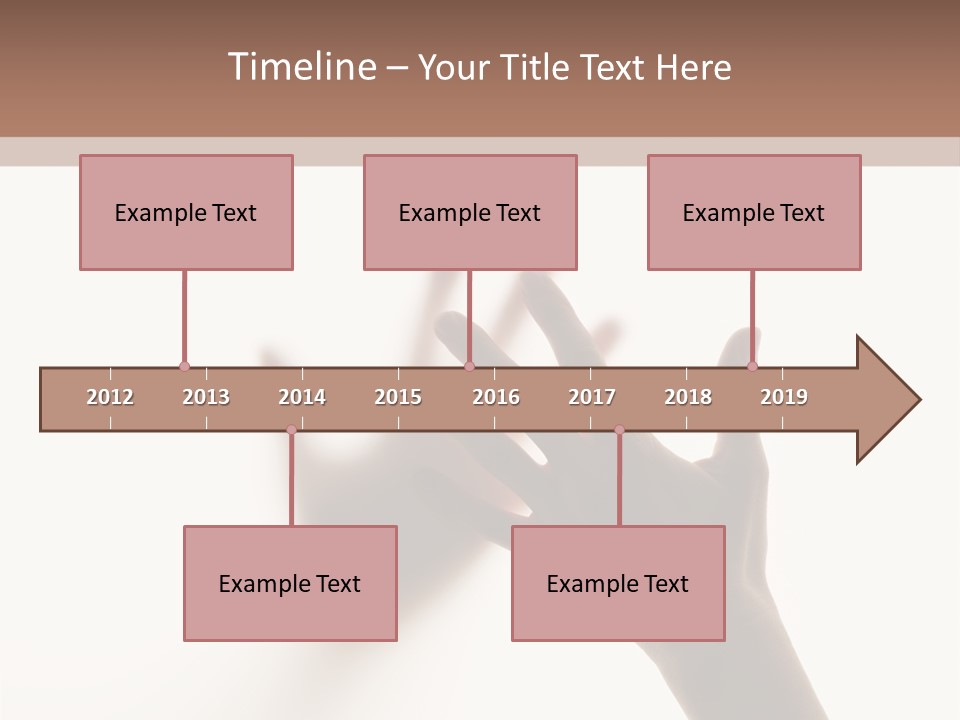 Timeline – Your Title Text Here

Example Text

Example Text

Example Text

2012 2013 2014 2015 2016 2017 2018 2019

Example Text

Example Text